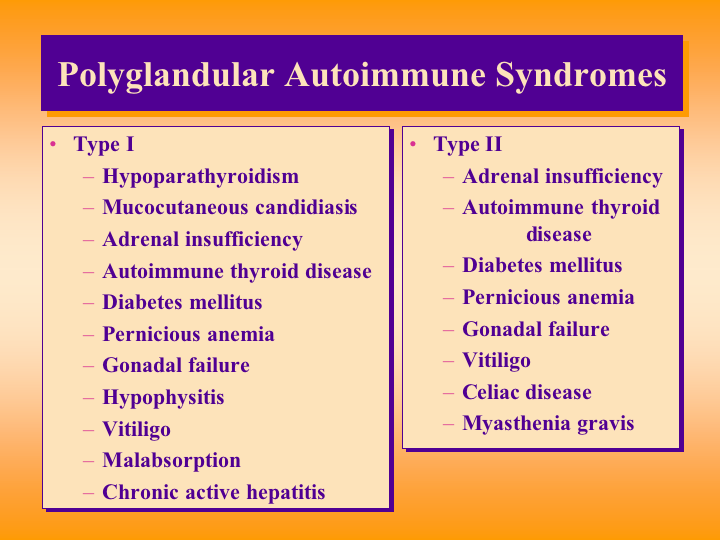 Polyglandular Autoimmune Syndromes

• Type I
– Hypoparathyroidism
– Mucocutaneous candidiasis
– Adrenal insufficiency
– Autoimmune thyroid disease
– Diabetes mellitus
– Pernicious anemia
– Gonadal failure
– Hypophysitis
– Vitiligo
– Malabsorption
– Chronic active hepatitis

• Type II
– Adrenal insufficiency
– Autoimmune thyroid disease
– Diabetes mellitus
– Pernicious anemia
– Gonadal failure
– Vitiligo
– Celiac disease
– Myasthenia gravis